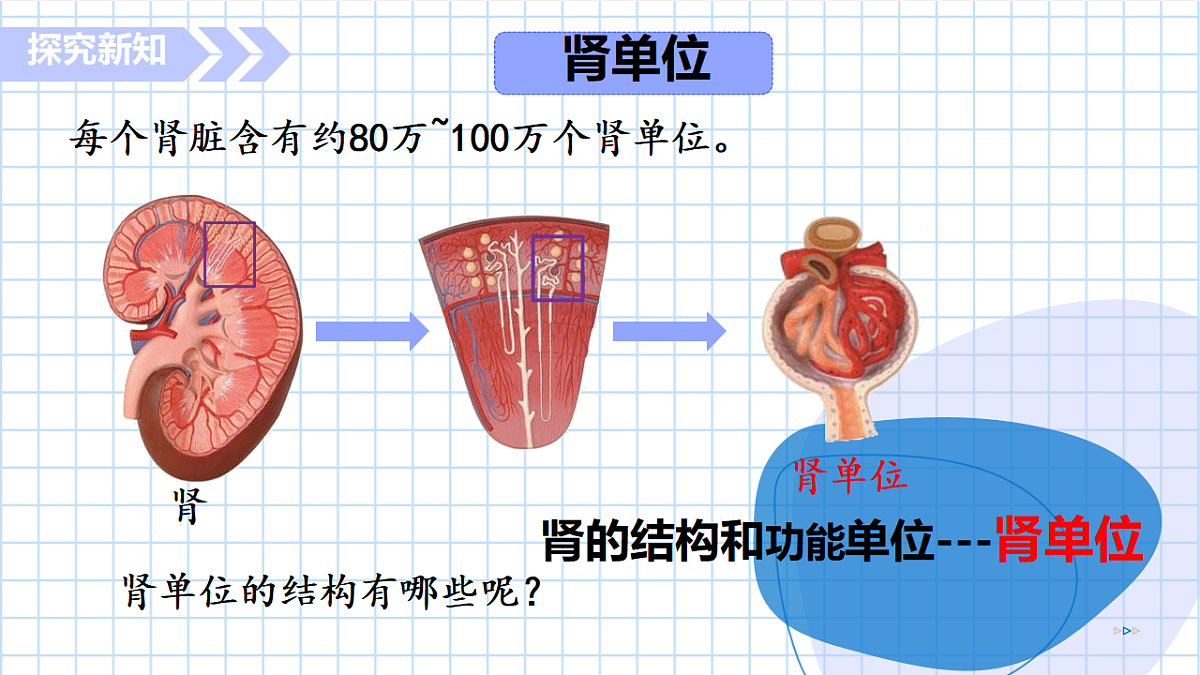 探究新知

肾单位

每个肾脏含有约80万~100万个肾单位。

肾

肾单位

肾的结构和功能单位---肾单位

肾单位的结构有哪些呢？